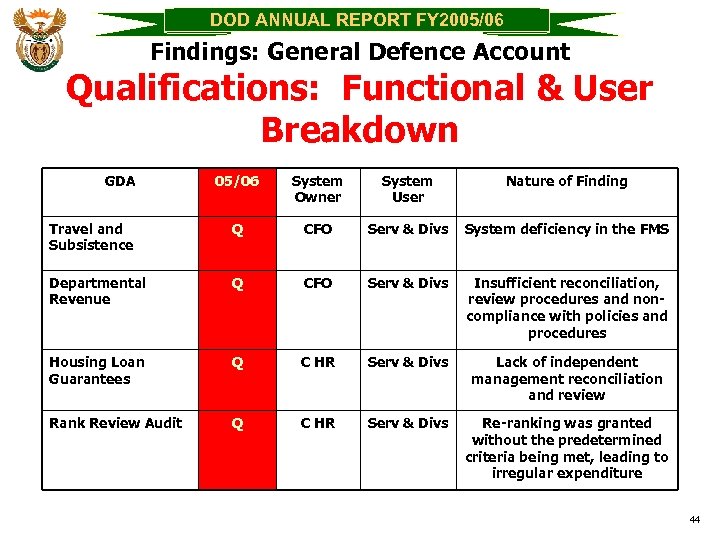 DOD ANNUAL REPORT FY2005/06

Findings: General Defence Account

Qualifications: Functional & User Breakdown

| GDA | 05/06 | System Owner | System User | Nature of Finding |
|---|---|---|---|---|
| Travel and Subsistence | Q | CFO | Serv & Divs | System deficiency in the FMS |
| Departmental Revenue | Q | CFO | Serv & Divs | Insufficient reconciliation, review procedures and non-compliance with policies and procedures |
| Housing Loan Guarantees | Q | C HR | Serv & Divs | Lack of independent management reconciliation and review |
| Rank Review Audit | Q | C HR | Serv & Divs | Re-ranking was granted without the predetermined criteria being met, leading to irregular expenditure |

44